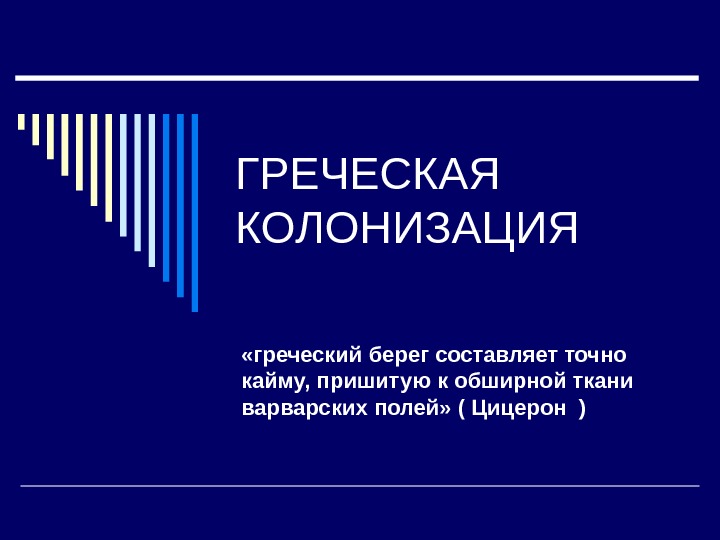 ГРЕЧЕСКАЯ КОЛОНИЗАЦИЯ

«греческий берег составляет точно кайму, пришитую к обширной ткани варварских полей» ( Цицерон )